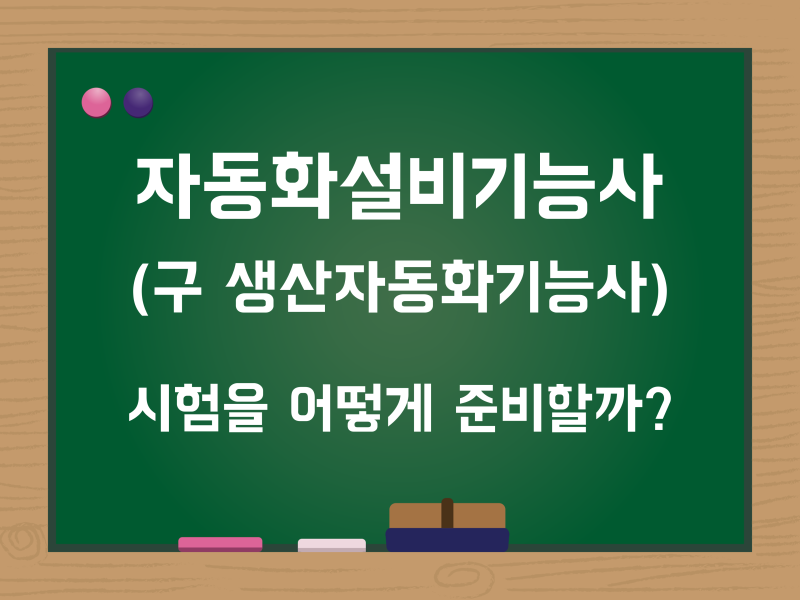 자동화설비기능사
(구 생산자동화기능사)

시험을 어떻게 준비할까?